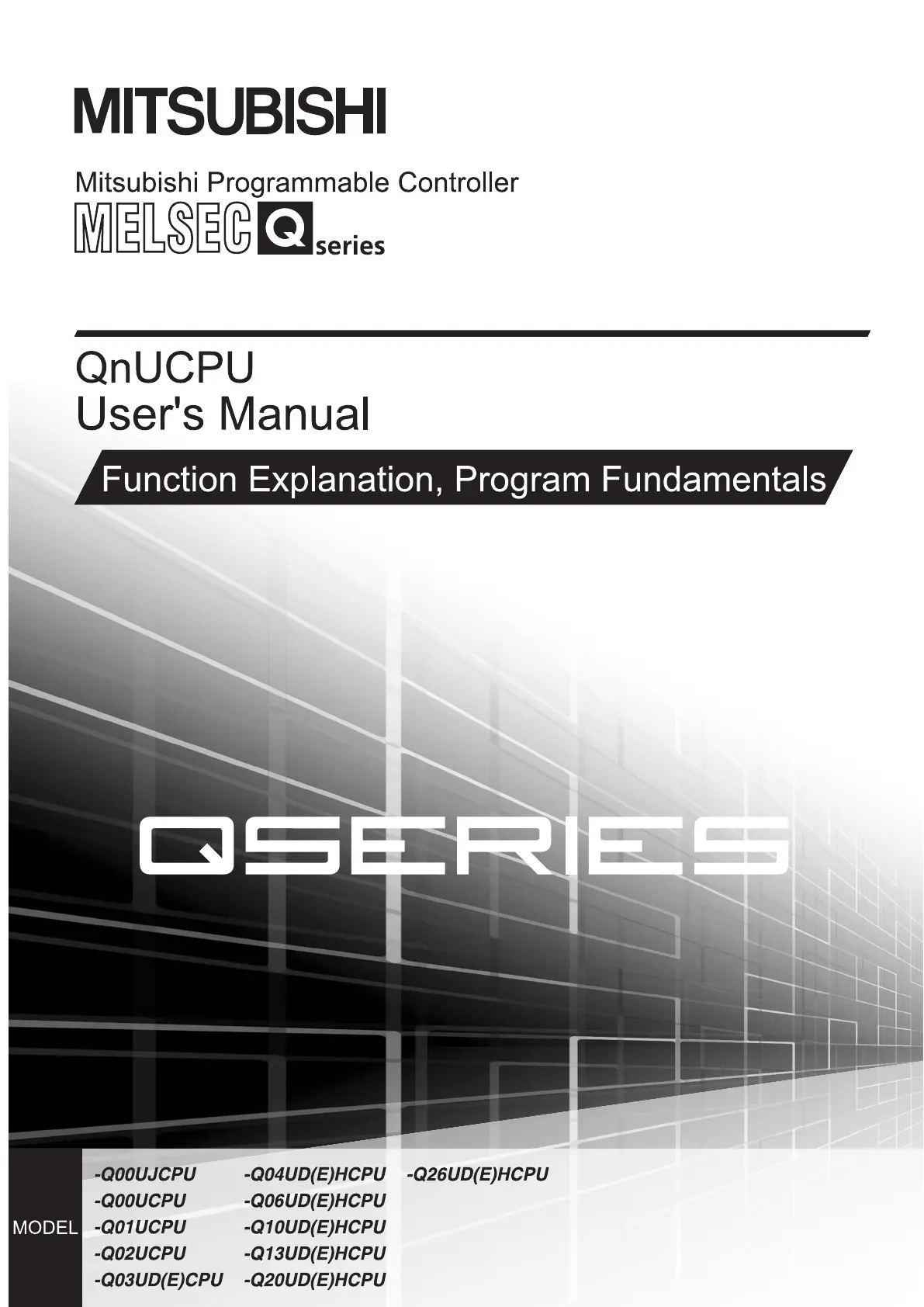 MITSUBISHI

Mitsubishi Programmable Controller

MELSEC Q series

QnUCPU
User's Manual

Function Explanation, Program Fundamentals

QSERIES

MODEL

-Q00UJCPU
-Q00UCPU
-Q01UCPU
-Q02UCPU
-Q03UD(E)CPU

-Q04UD(E)HCPU
-Q06UD(E)HCPU
-Q10UD(E)HCPU
-Q13UD(E)HCPU
-Q20UD(E)HCPU

-Q26UD(E)HCPU